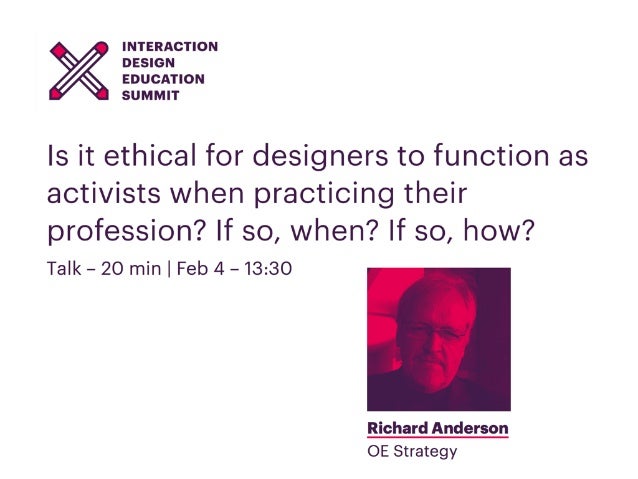 INTERACTION
DESIGN
EDUCATION
SUMMIT

Is it ethical for designers to function as activists when practicing their profession? If so, when? If so, how?

Talk – 20 min | Feb 4 – 13:30

Richard Anderson
OE Strategy